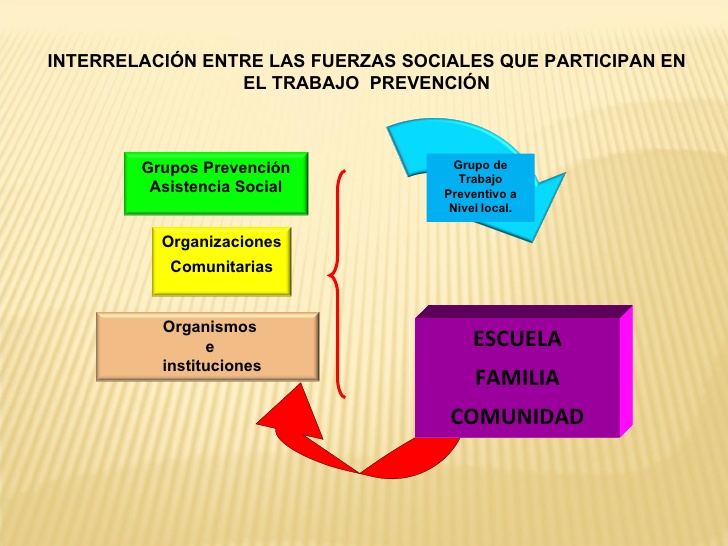 INTERRELACIÓN ENTRE LAS FUERZAS SOCIALES QUE PARTICIPAN EN EL TRABAJO PREVENCIÓN

Grupos Prevención Asistencia Social

Organizaciones Comunitarias

Organismos e instituciones

Grupo de Trabajo Preventivo a Nivel local.

ESCUELA
FAMILIA
COMUNIDAD